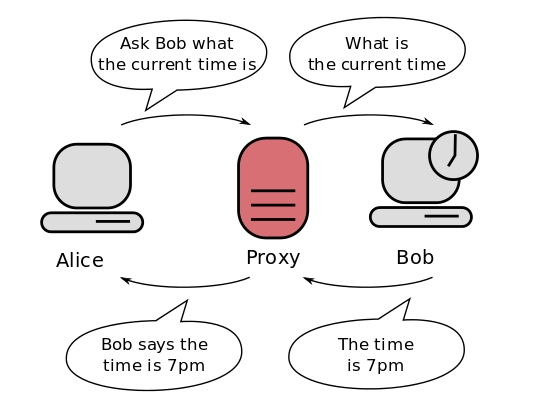 Ask Bob what the current time is

What is the current time

Alice

Proxy

Bob

Bob says the time is 7pm

The time is 7pm